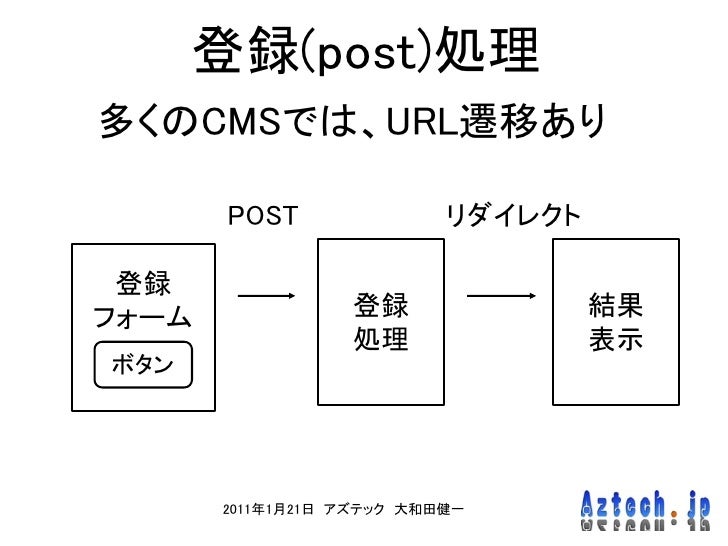 登録(post)処理

多くのCMSでは、URL遷移あり

POST

リダイレクト

登録
フォーム

ボタン

登録
処理

結果
表示

2011年1月21日 アズテック 大和田健一

Aztech.jp